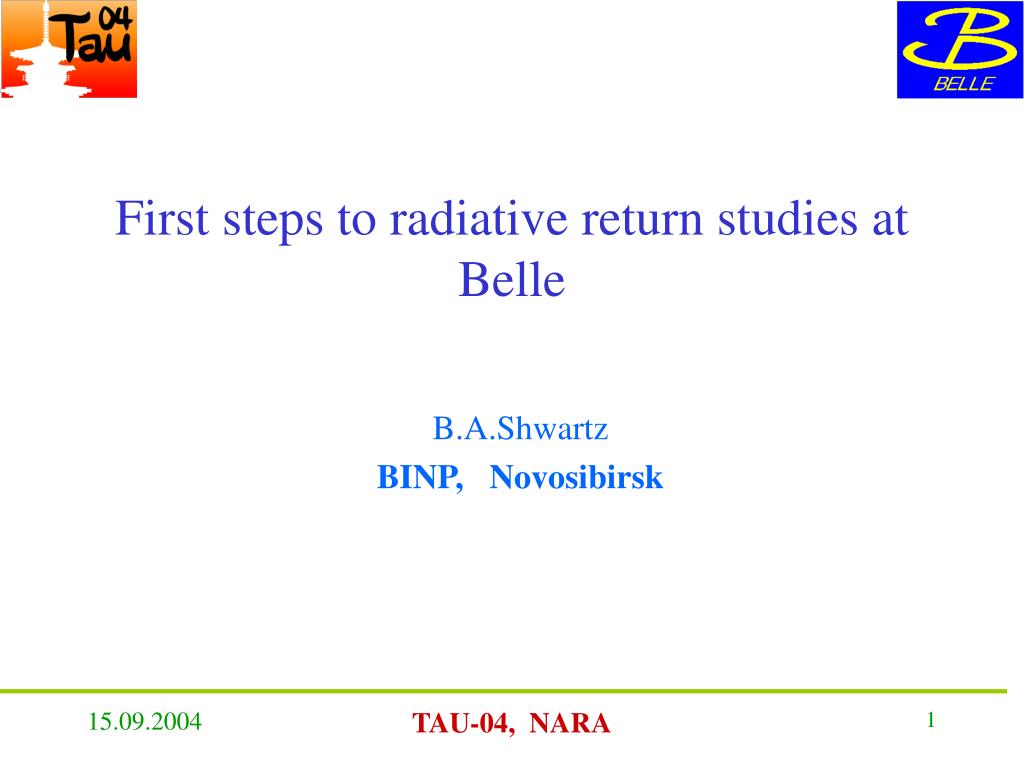 Tau 04

B
BELLE

First steps to radiative return studies at Belle

B.A.Shwartz
BINP, Novosibirsk

15.09.2004
TAU-04, NARA
1